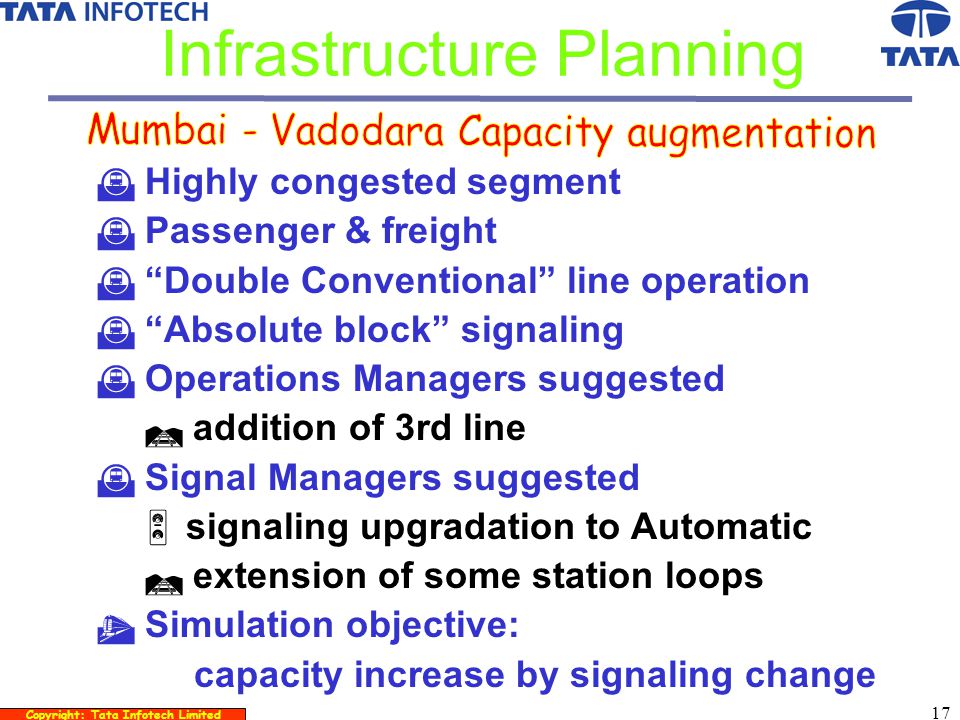 TATA INFOTECH

TATA

Infrastructure Planning

Mumbai - Vadodara Capacity augmentation

Highly congested segment

Passenger & freight

“Double Conventional” line operation

“Absolute block” signaling

Operations Managers suggested

addition of 3rd line

Signal Managers suggested

signaling upgradation to Automatic

extension of some station loops

Simulation objective:

capacity increase by signaling change

Copyright: Tata Infotech Limited

17